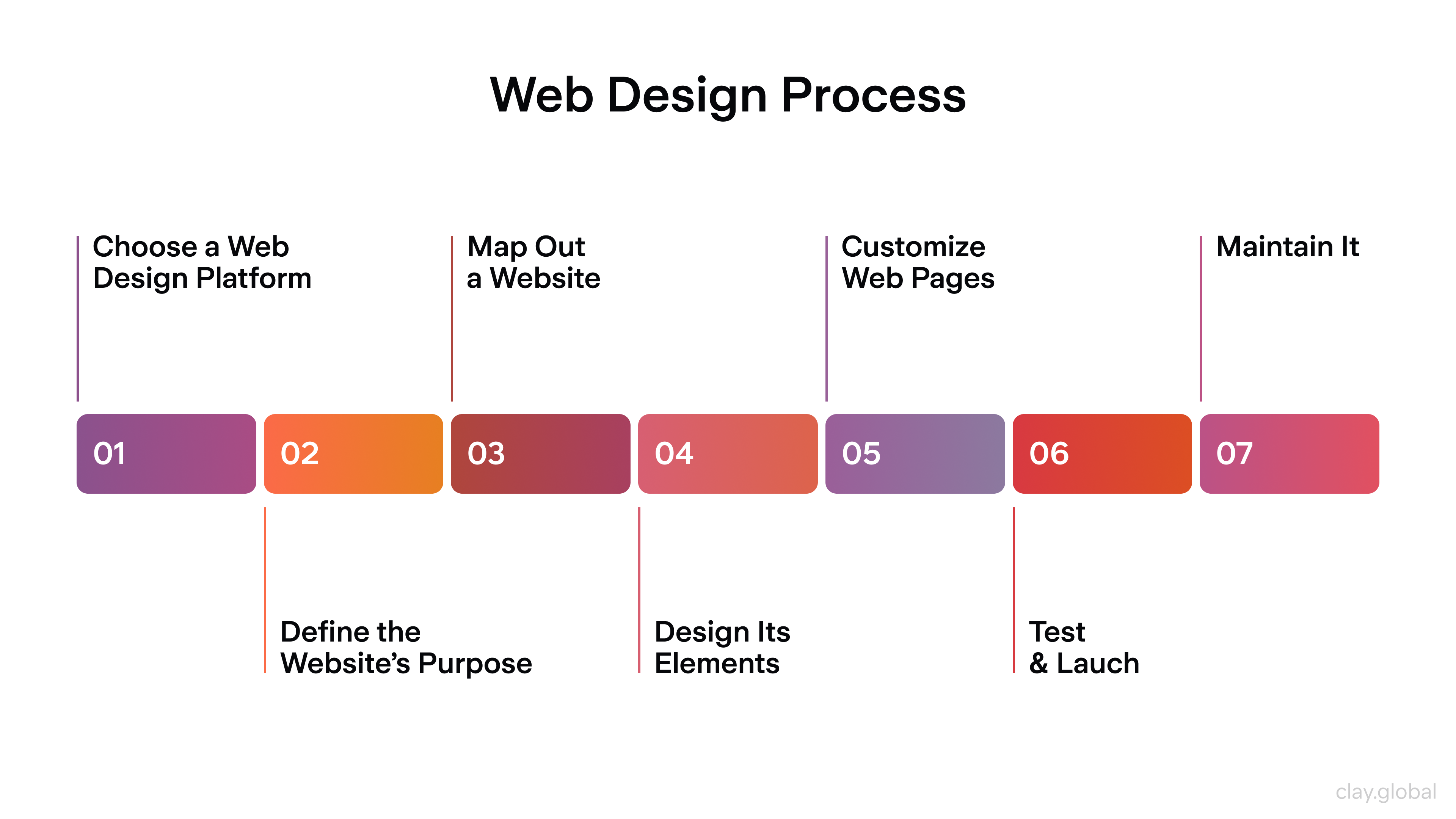 Web Design Process

Choose a Web Design Platform

Map Out a Website

Customize Web Pages

Maintain It

01

02

03

04

05

06

07

Define the Website’s Purpose

Design Its Elements

Test & Lauch

clay.global